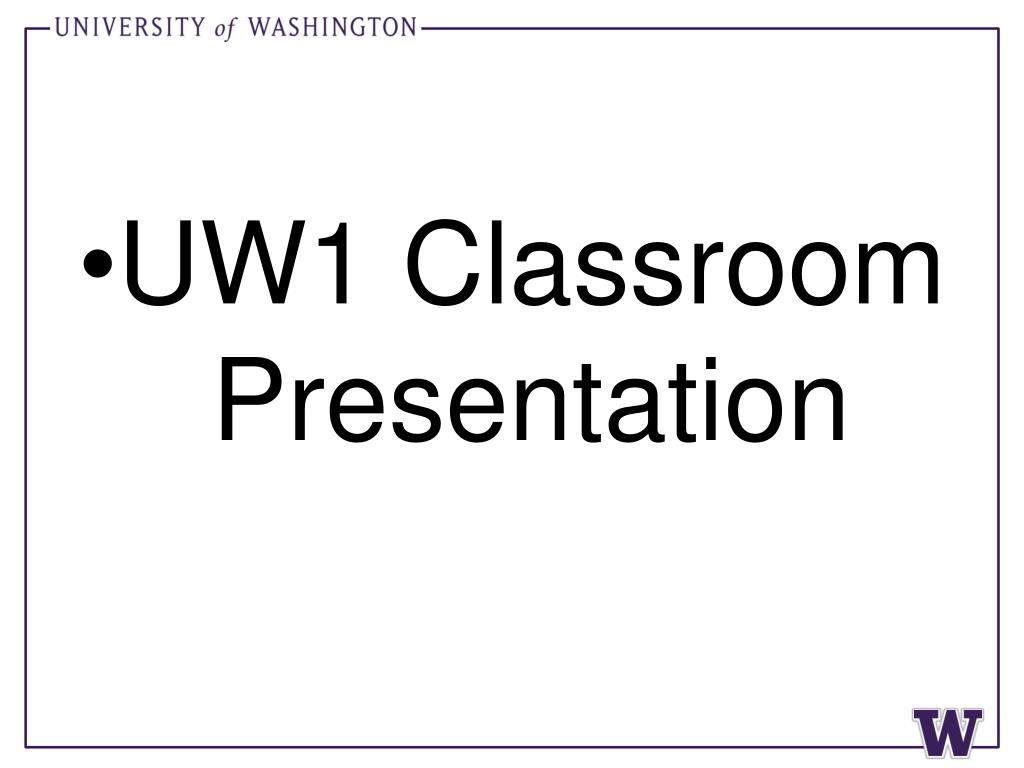 UNIVERSITY of WASHINGTON

•UW1 Classroom Presentation

W